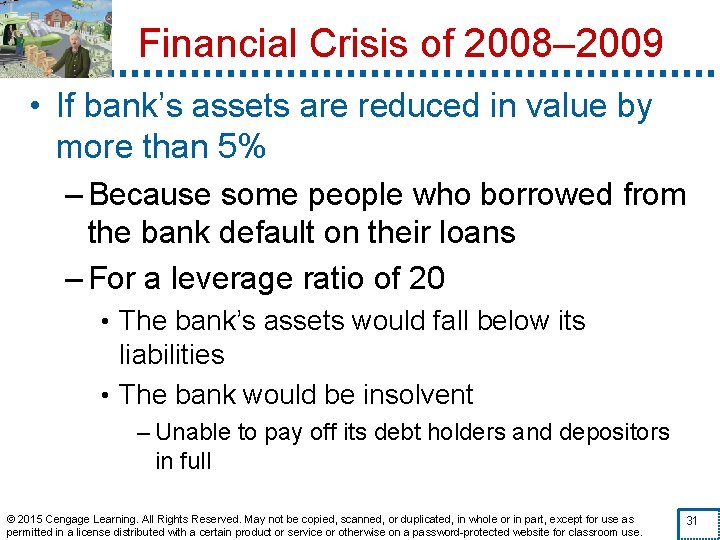 Financial Crisis of 2008–2009

• If bank's assets are reduced in value by more than 5%

– Because some people who borrowed from the bank default on their loans

– For a leverage ratio of 20

• The bank's assets would fall below its liabilities

• The bank would be insolvent

– Unable to pay off its debt holders and depositors in full

© 2015 Cengage Learning. All Rights Reserved. May not be copied, scanned, or duplicated, in whole or in part, except for use as permitted in a license distributed with a certain product or service or otherwise on a password-protected website for classroom use.

31